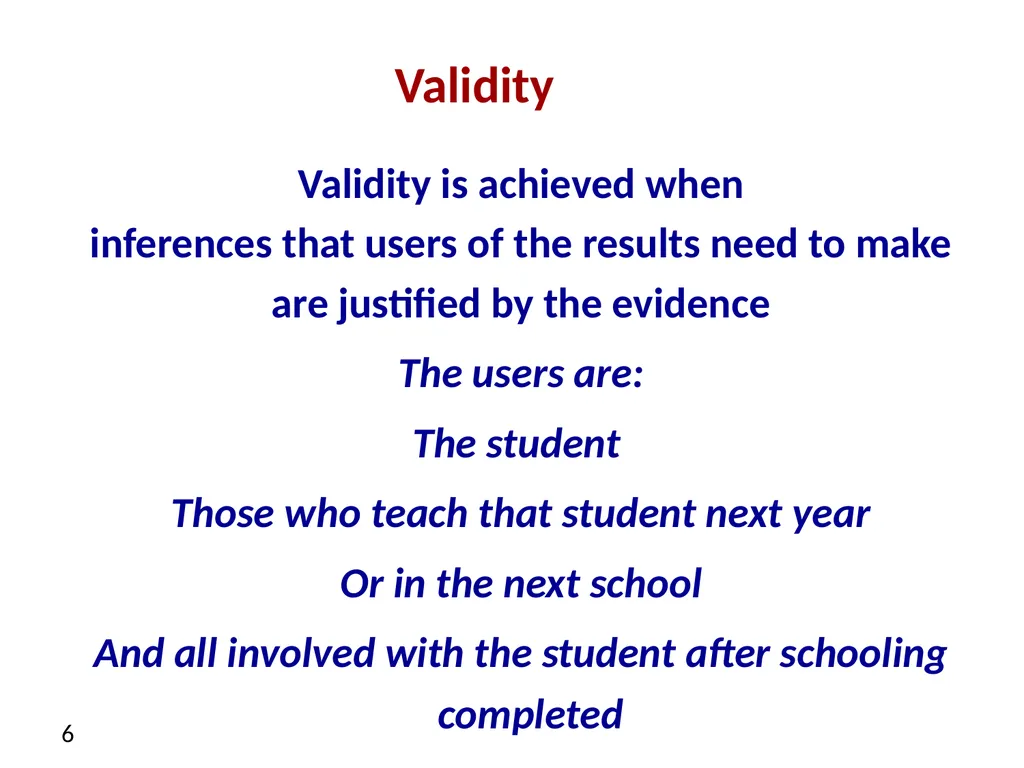 Validity

Validity is achieved when inferences that users of the results need to make are justified by the evidence

The users are:

The student

Those who teach that student next year

Or in the next school

And all involved with the student after schooling completed

6